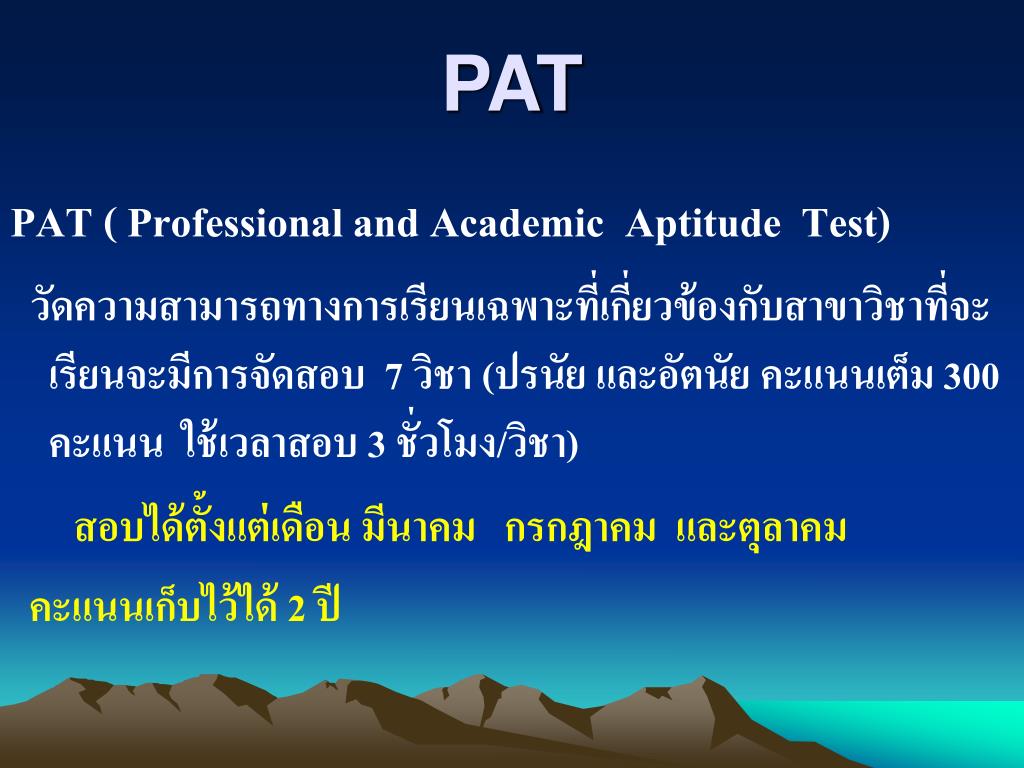 PAT

PAT ( Professional and Academic Aptitude Test)

วัดความสามารถทางการเรียนเฉพาะที่เกี่ยวข้องกับสาขาวิชาที่จะเรียนจะมีการจัดสอบ 7 วิชา (ปรนัย และอัตนัย คะแนนเต็ม 300 คะแนน ใช้เวลาสอบ 3 ชั่วโมง/วิชา)

สอบได้ตั้งแต่เดือน มีนาคม กรกฎาคม และตุลาคม

คะแนนเก็บไว้ได้ 2 ปี